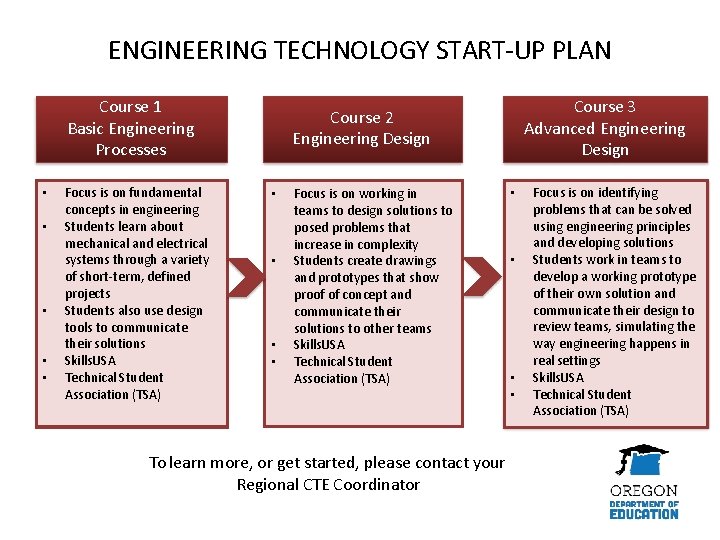 ENGINEERING TECHNOLOGY START-UP PLAN

Course 1
Basic Engineering Processes

- Focus is on fundamental concepts in engineering
- Students learn about mechanical and electrical systems through a variety of short-term, defined projects
- Students also use design tools to communicate their solutions
- SkillsUSA
- Technical Student Association (TSA)

Course 2
Engineering Design

- Focus is on working in teams to design solutions to posed problems that increase in complexity
- Students create drawings and prototypes that show proof of concept and communicate their solutions to other teams
- SkillsUSA
- Technical Student Association (TSA)

Course 3
Advanced Engineering Design

- Focus is on identifying problems that can be solved using engineering principles and developing solutions
- Students work in teams to develop a working prototype of their own solution and communicate their design to review teams, simulating the way engineering happens in real settings
- SkillsUSA
- Technical Student Association (TSA)

To learn more, or get started, please contact your Regional CTE Coordinator

OREGON
DEPARTMENT OF
EDUCATION